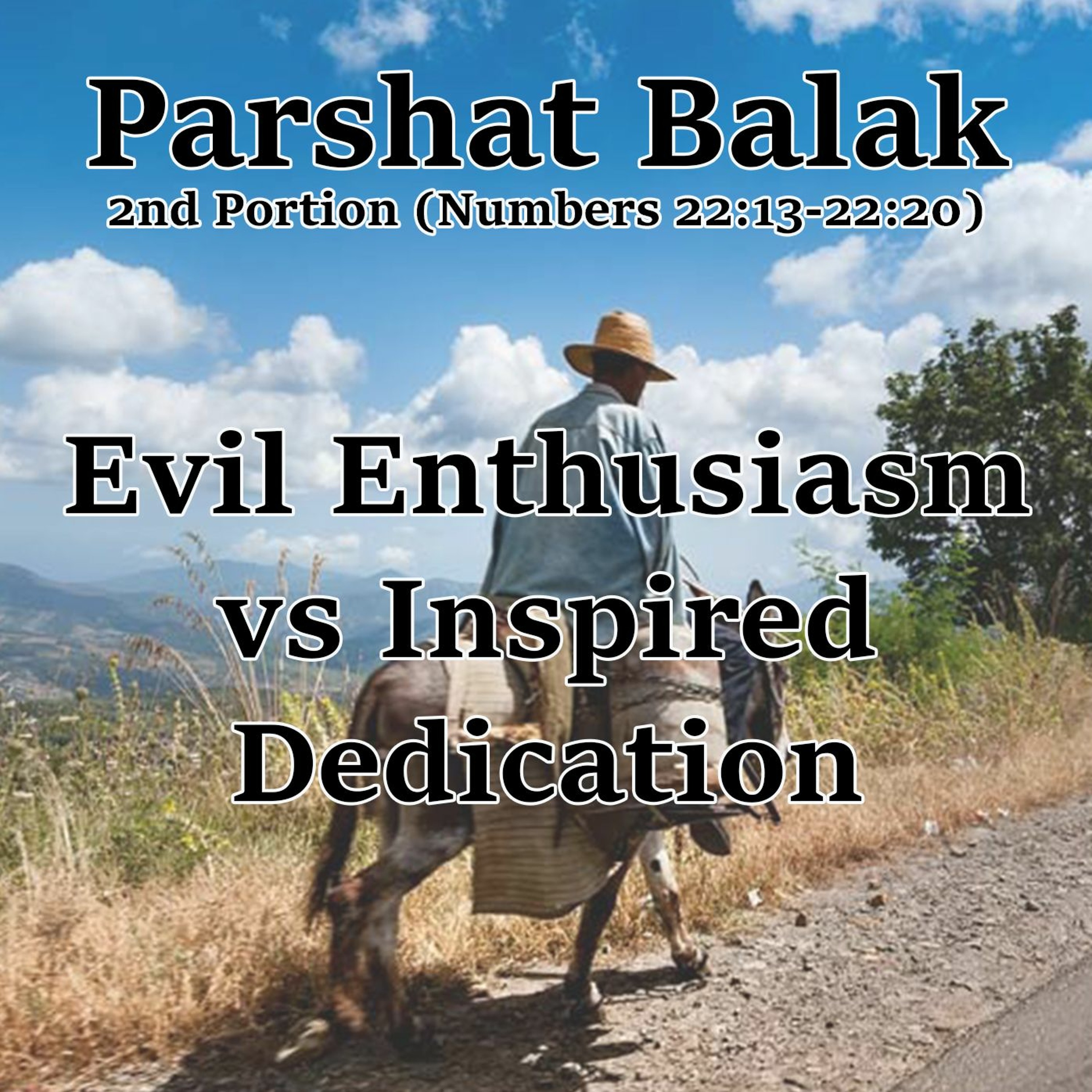 Parshat Balak
2nd Portion (Numbers 22:13-22:20)

Evil Enthusiasm vs Inspired Dedication